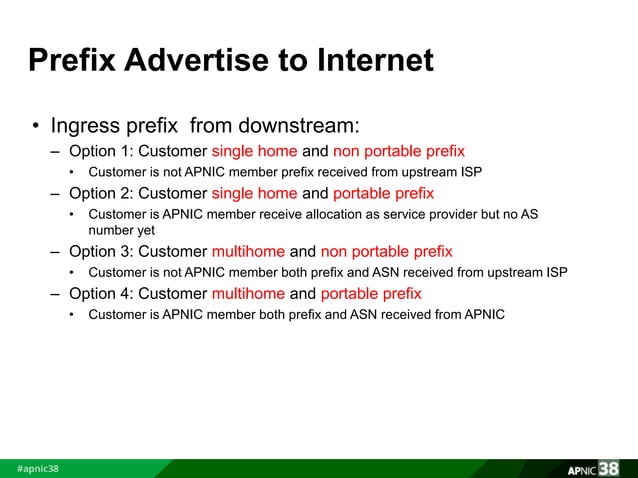 Prefix Advertise to Internet

• Ingress prefix from downstream:
  – Option 1: Customer single home and non portable prefix
    • Customer is not APNIC member prefix received from upstream ISP
  – Option 2: Customer single home and portable prefix
    • Customer is APNIC member receive allocation as service provider but no AS number yet
  – Option 3: Customer multihome and non portable prefix
    • Customer is not APNIC member both prefix and ASN received from upstream ISP
  – Option 4: Customer multihome and portable prefix
    • Customer is APNIC member both prefix and ASN received from APNIC

#apnic38

APNIC 38